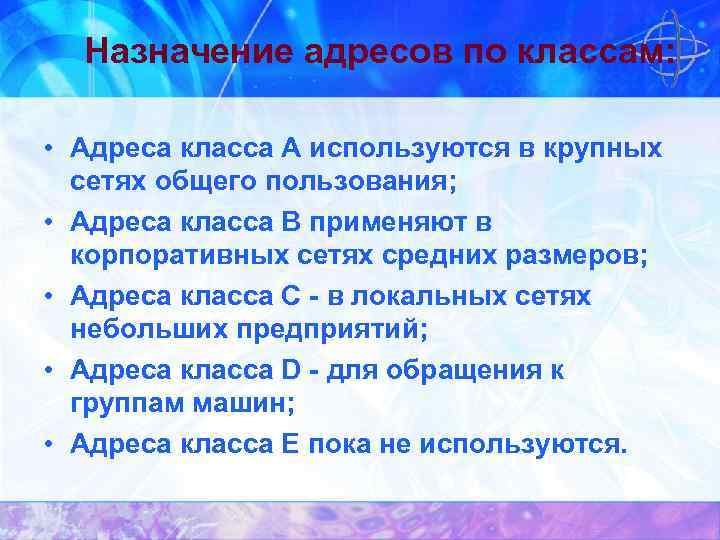 Назначение адресов по классам:

• Адреса класса А используются в крупных сетях общего пользования;

• Адреса класса В применяют в корпоративных сетях средних размеров;

• Адреса класса С - в локальных сетях небольших предприятий;

• Адреса класса D - для обращения к группам машин;

• Адреса класса Е пока не используются.